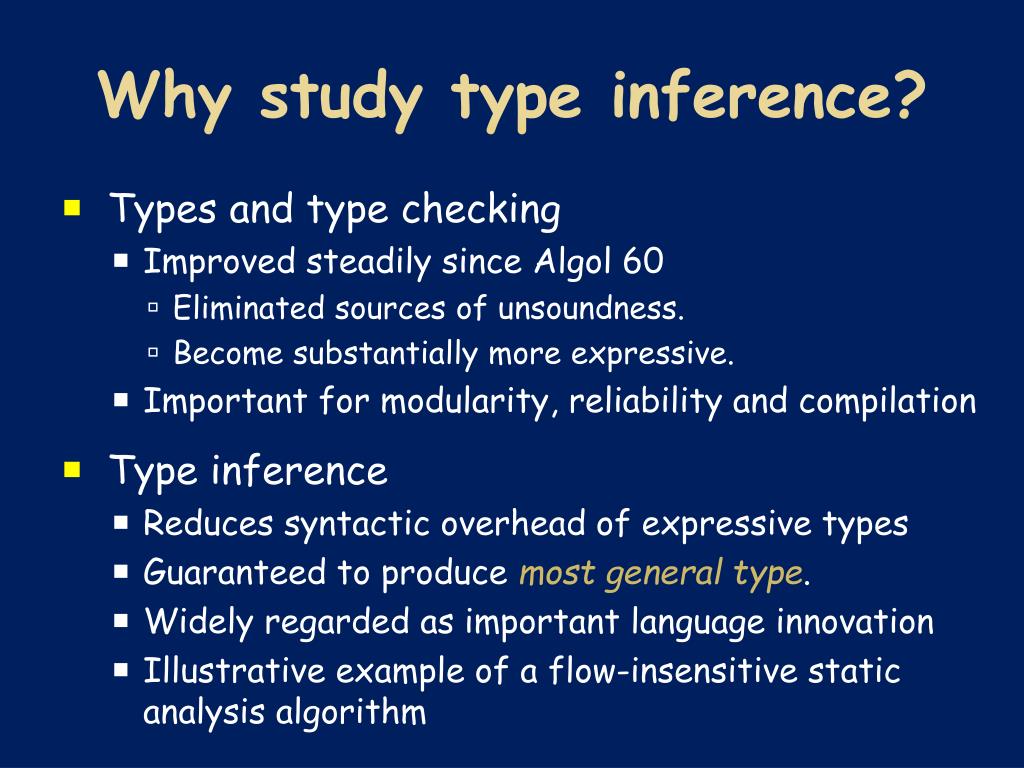 Why study type inference?

Types and type checking

Improved steadily since Algol 60

Eliminated sources of unsoundness.

Become substantially more expressive.

Important for modularity, reliability and compilation

Type inference

Reduces syntactic overhead of expressive types

Guaranteed to produce most general type.

Widely regarded as important language innovation

Illustrative example of a flow-insensitive static analysis algorithm